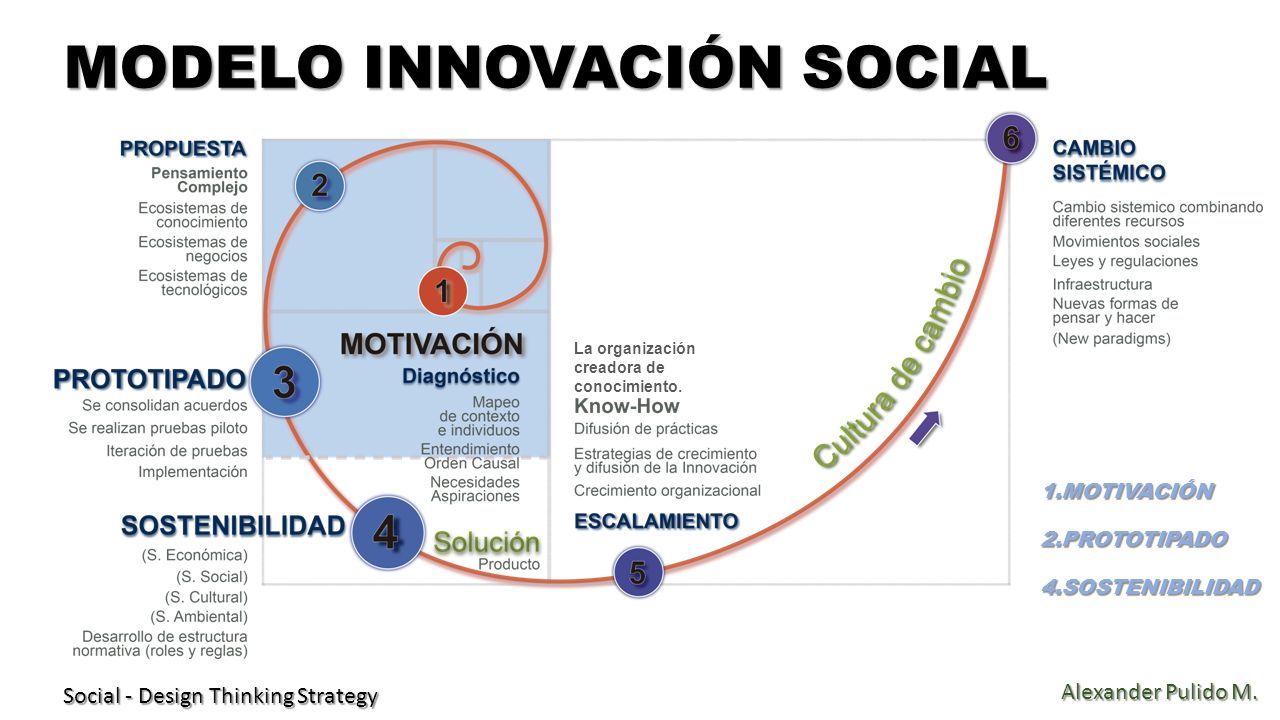 MODELO INNOVACIÓN SOCIAL

PROPUESTA
Pensamiento Complejo
Ecosistemas de conocimiento
Ecosistemas de negocios
Ecosistemas de tecnológicos

2

1

MOTIVACIÓN
Diagnóstico
Mapeo de contexto e individuos
Entendimiento
Orden Causal
Necesidades
Aspiraciones

PROTOTIPADO
3
Se consolidan acuerdos
Se realizan pruebas piloto
Iteración de pruebas
Implementación

SOSTENIBILIDAD
4
(S. Económica)
(S. Social)
(S. Cultural)
(S. Ambiental)
Desarrollo de estructura normativa (roles y reglas)

Solución
Producto

La organización creadora de conocimiento.
Know-How
Difusión de prácticas
Estrategias de crecimiento y difusión de la Innovación
Crecimiento organizacional
ESCALAMIENTO

5

Cultura de cambio

6
CAMBIO SISTÉMICO
Cambio sistemico combinando diferentes recursos
Movimientos sociales
Leyes y regulaciones
Infraestructura
Nuevas formas de pensar y hacer
(New paradigms)

1.MOTIVACIÓN
2.PROTOTIPADO
4.SOSTENIBILIDAD

Social - Design Thinking Strategy

Alexander Pulido M.